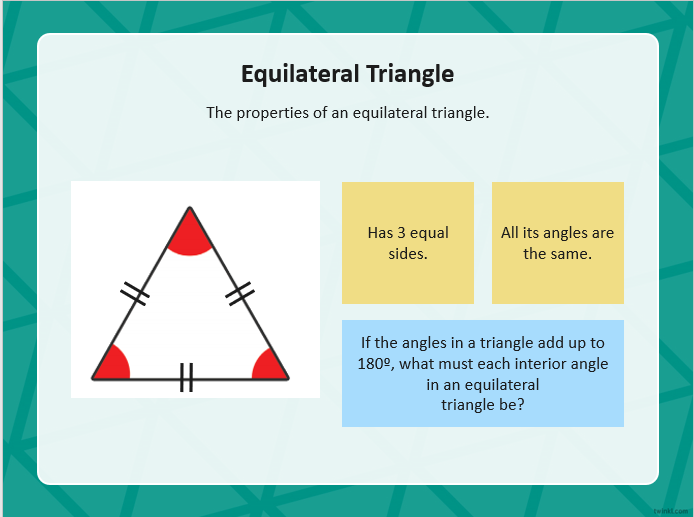 Equilateral Triangle

The properties of an equilateral triangle.

Has 3 equal sides.

All its angles are the same.

If the angles in a triangle add up to 180º, what must each interior angle in an equilateral triangle be?

twinkl.com